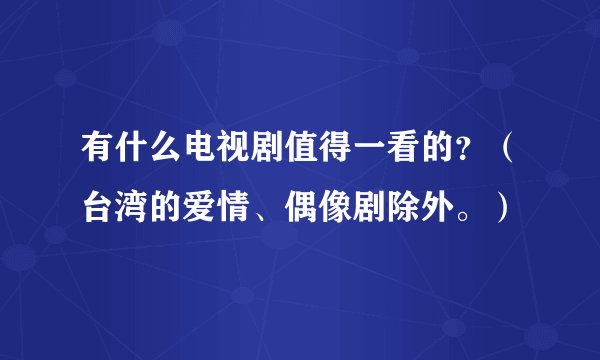 有什么电视剧值得一看的？（台湾的爱情、偶像剧除外。）